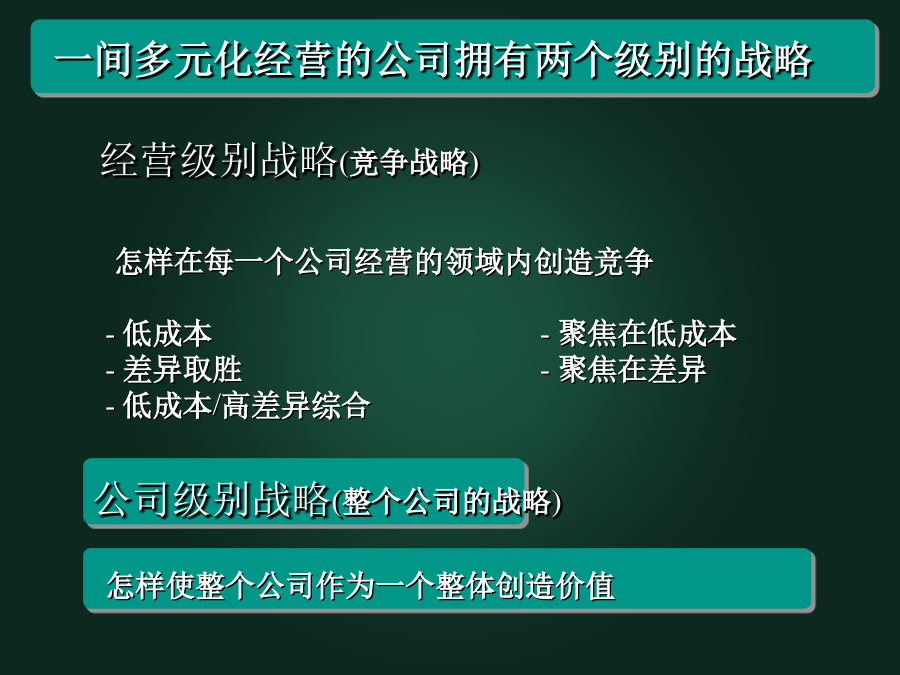 一间多元化经营的公司拥有两个级别的战略

经营级别战略(竞争战略)

怎样在每一个公司经营的领域内创造竞争

- 低成本
- 差异取胜
- 低成本/高差异综合

- 聚焦在低成本
- 聚焦在差异

公司级别战略(整个公司的战略)

怎样使整个公司作为一个整体创造价值